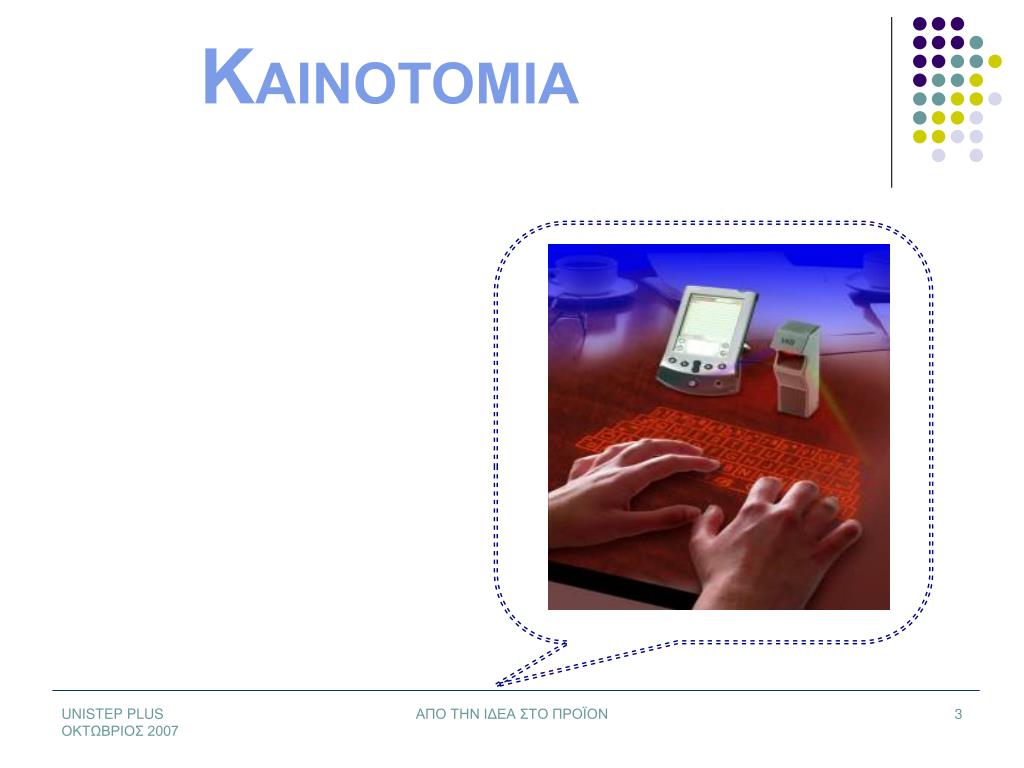 ΚΑΙΝΟΤΟΜΙΑ

UNISTEP PLUS
ΟΚΤΩΒΡΙΟΣ 2007

ΑΠΟ ΤΗΝ ΙΔΕΑ ΣΤΟ ΠΡΟΪΟΝ

3